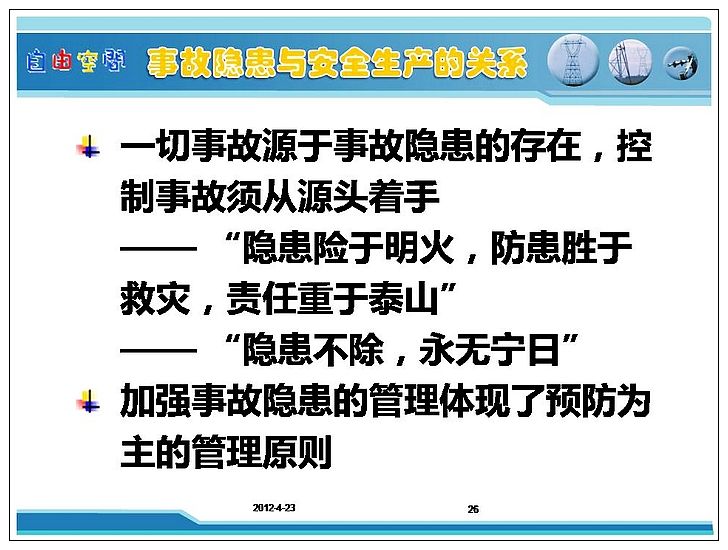 自由空间 事故隐患与安全生产的关系

一切事故源于事故隐患的存在，控制事故须从源头着手
——“隐患险于明火，防患胜于救灾，责任重于泰山”
——“隐患不除，永无宁日”

加强事故隐患的管理体现了预防为主的管理原则

2012-4-23 26